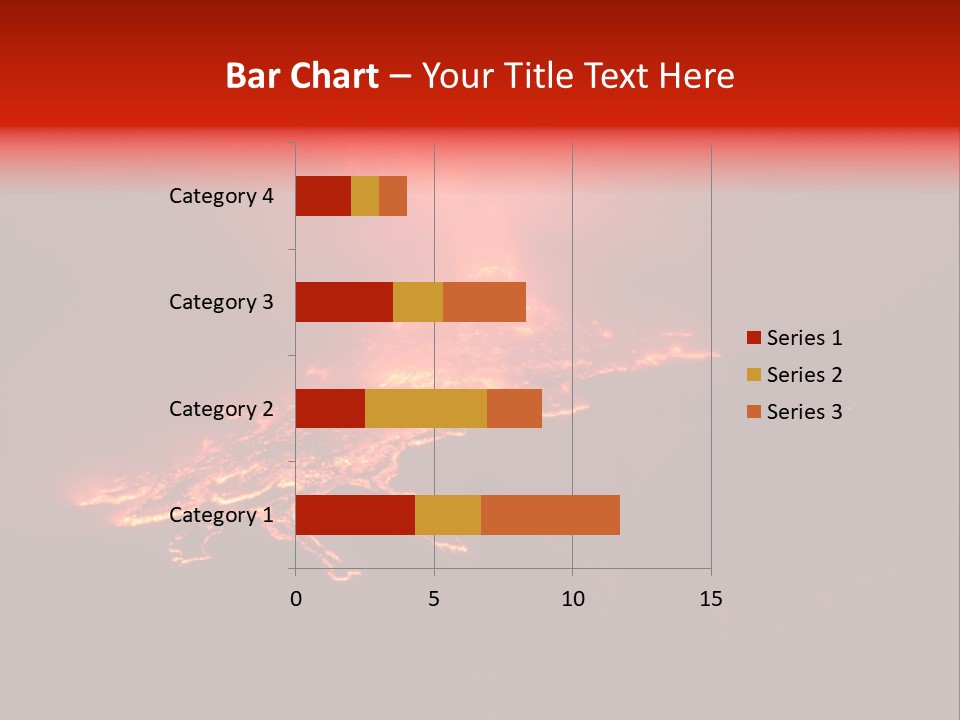 Bar Chart – Your Title Text Here

Category 4
Category 3
Category 2
Category 1

0
5
10
15

Series 1
Series 2
Series 3